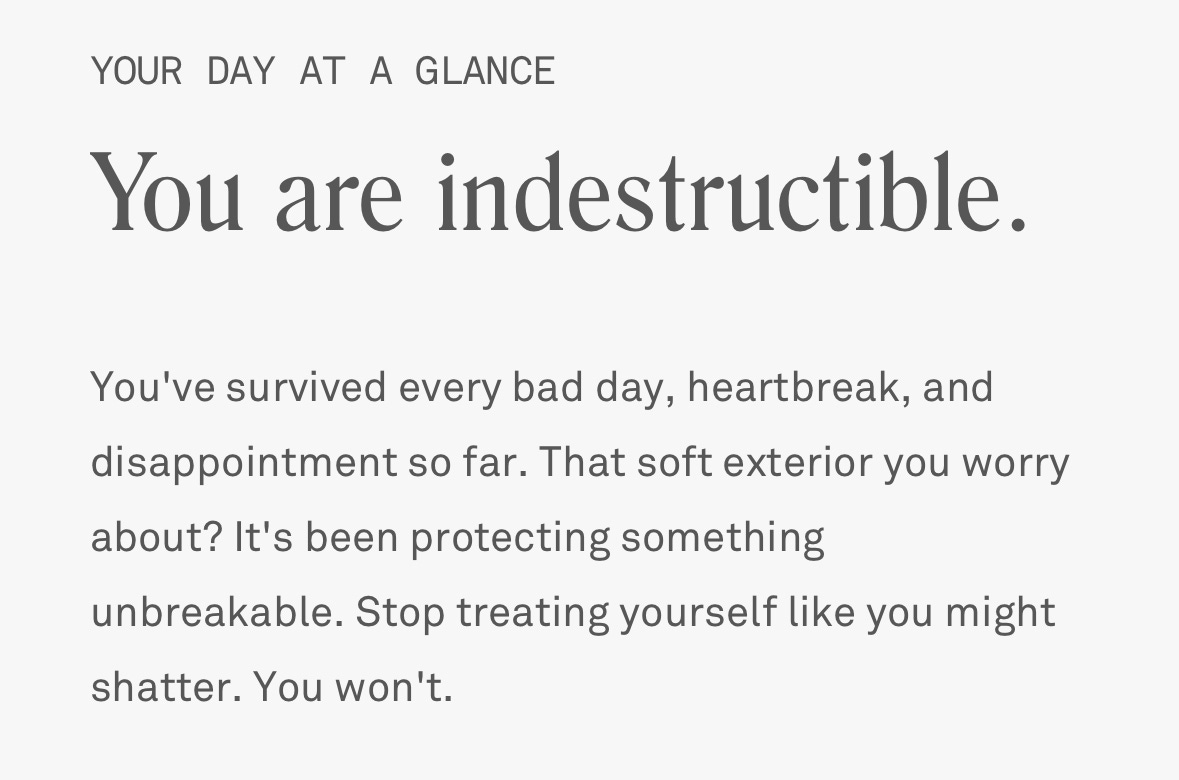 YOUR DAY AT A GLANCE

You are indestructible.

You've survived every bad day, heartbreak, and disappointment so far. That soft exterior you worry about? It's been protecting something unbreakable. Stop treating yourself like you might shatter. You won't.